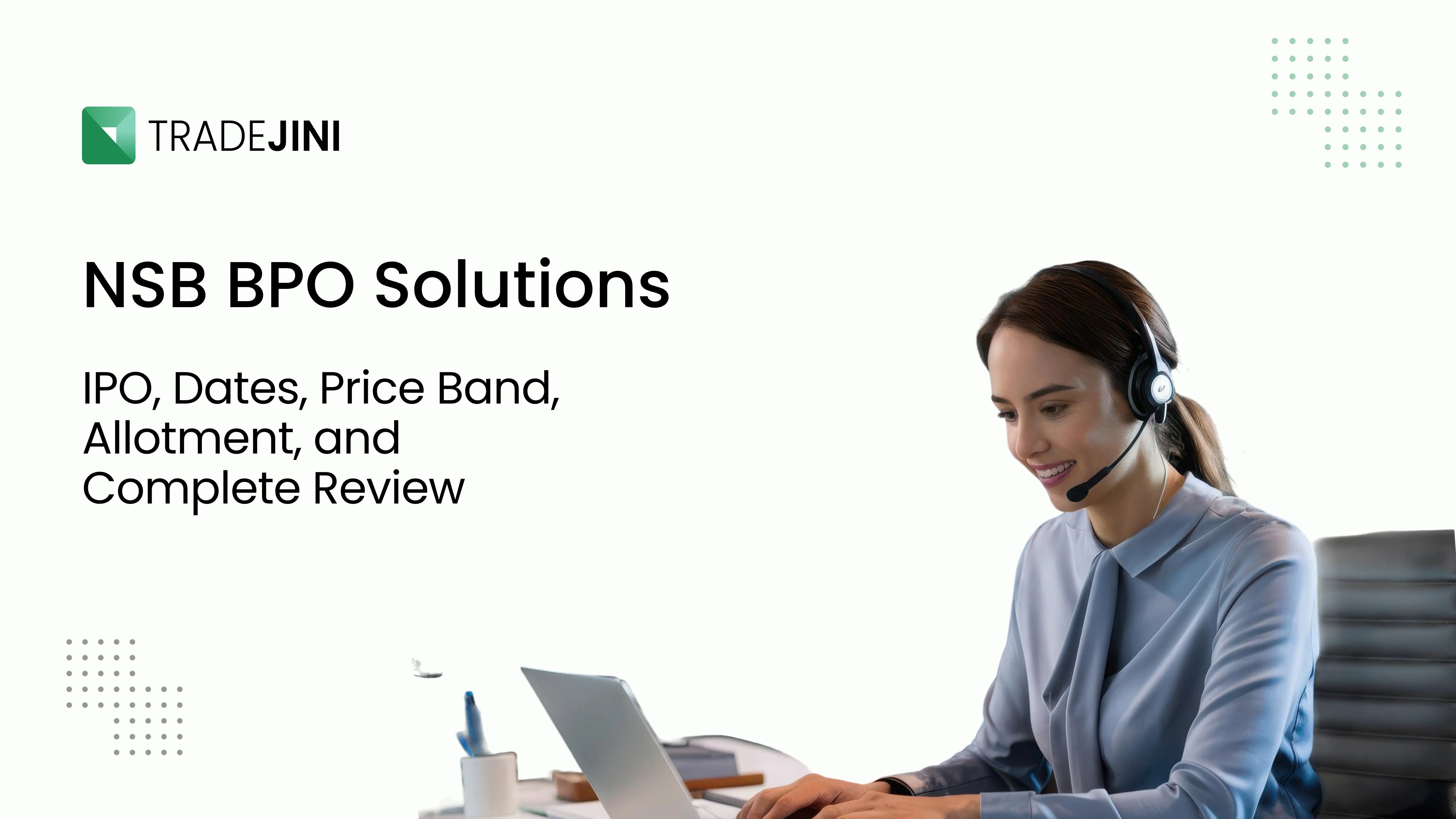 TRADEJINI

NSB BPO Solutions

IPO, Dates, Price Band, Allotment, and Complete Review